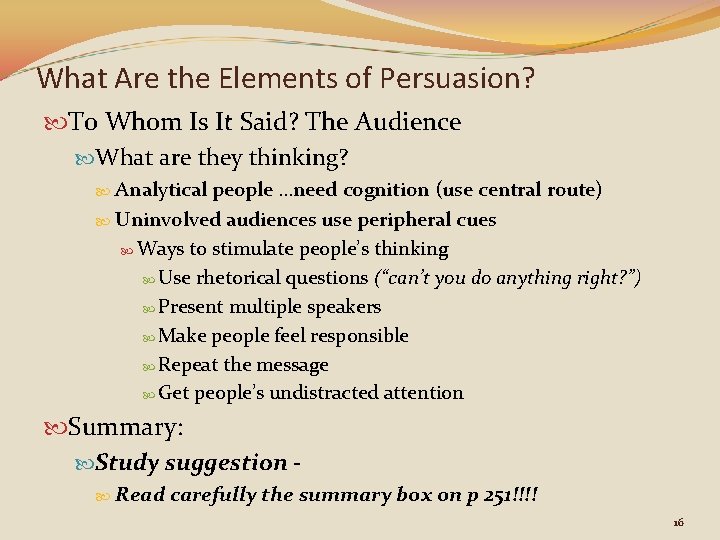 What Are the Elements of Persuasion?

To Whom Is It Said? The Audience

What are they thinking?

Analytical people …need cognition (use central route)

Uninvolved audiences use peripheral cues

Ways to stimulate people's thinking

Use rhetorical questions ("can't you do anything right?")

Present multiple speakers

Make people feel responsible

Repeat the message

Get people's undistracted attention

Summary:

Study suggestion -

Read carefully the summary box on p 251!!!!

16